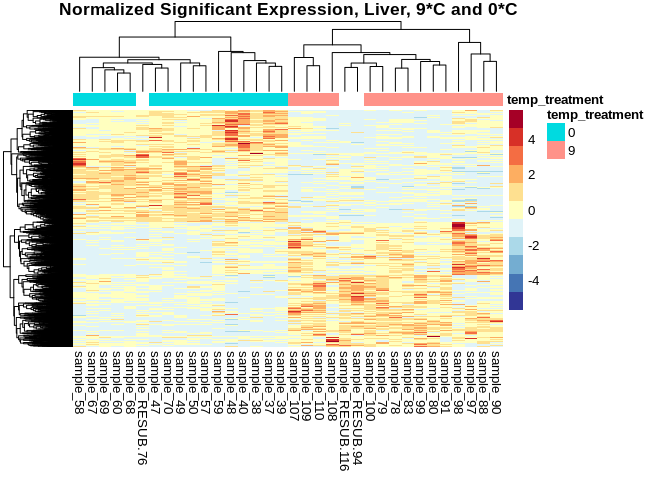 Normalized Significant Expression, Liver, 9*C and 0*C

temp_treatment

temp_treatment
0
9

4
2
0
-2
-4

sample_58
sample_67
sample_69
sample_60
sample_68
sample_RESUB.76
sample_47
sample_70
sample_49
sample_50
sample_57
sample_59
sample_48
sample_40
sample_38
sample_37
sample_39
sample_107
sample_109
sample_110
sample_108
sample_RESUB.116
sample_RESUB.94
sample_100
sample_79
sample_78
sample_83
sample_99
sample_80
sample_91
sample_98
sample_97
sample_88
sample_90